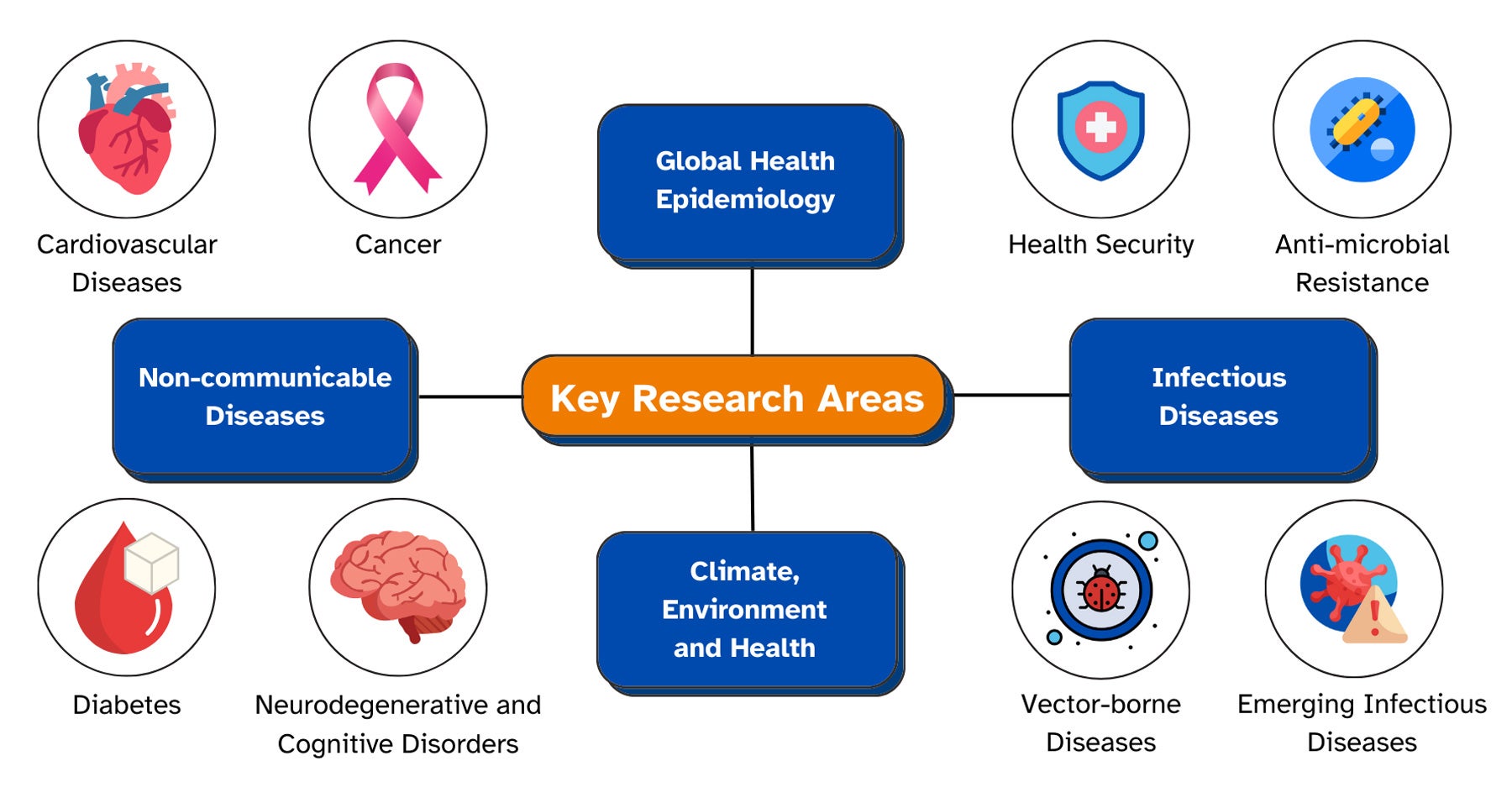 Cardiovascular Diseases

Cancer

Global Health Epidemiology

Health Security

Anti-microbial Resistance

Non-communicable Diseases

Key Research Areas

Infectious Diseases

Diabetes

Neurodegenerative and Cognitive Disorders

Climate, Environment and Health

Vector-borne Diseases

Emerging Infectious Diseases